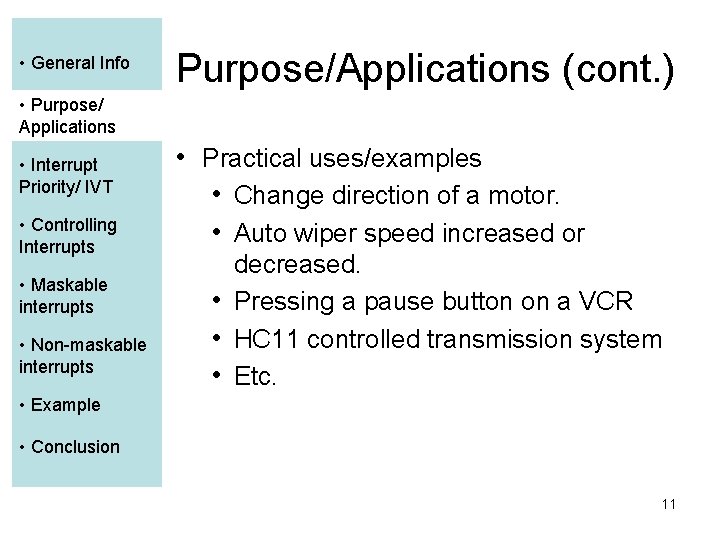 • General Info

• Purpose/ Applications

• Interrupt Priority/ IVT

• Controlling Interrupts

• Maskable interrupts

• Non-maskable interrupts

• Example

• Conclusion

Purpose/Applications (cont.)

• Practical uses/examples
  • Change direction of a motor.
  • Auto wiper speed increased or decreased.
  • Pressing a pause button on a VCR
  • HC11 controlled transmission system
  • Etc.

11